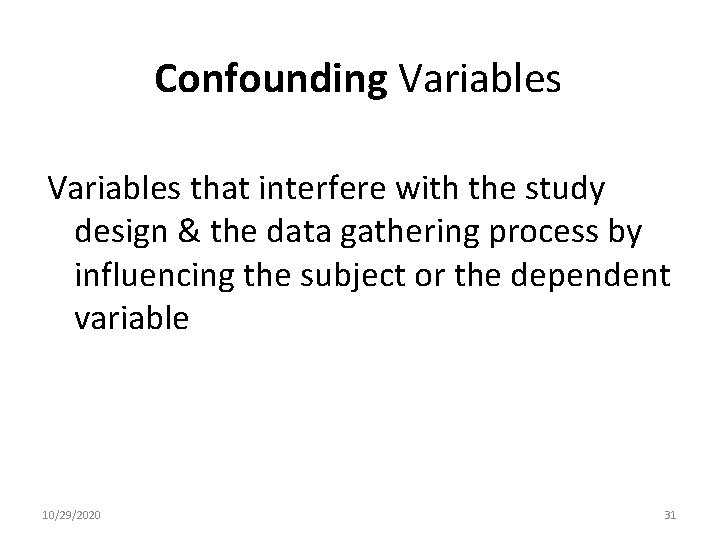 Confounding Variables

Variables that interfere with the study design & the data gathering process by influencing the subject or the dependent variable

10/29/2020

31